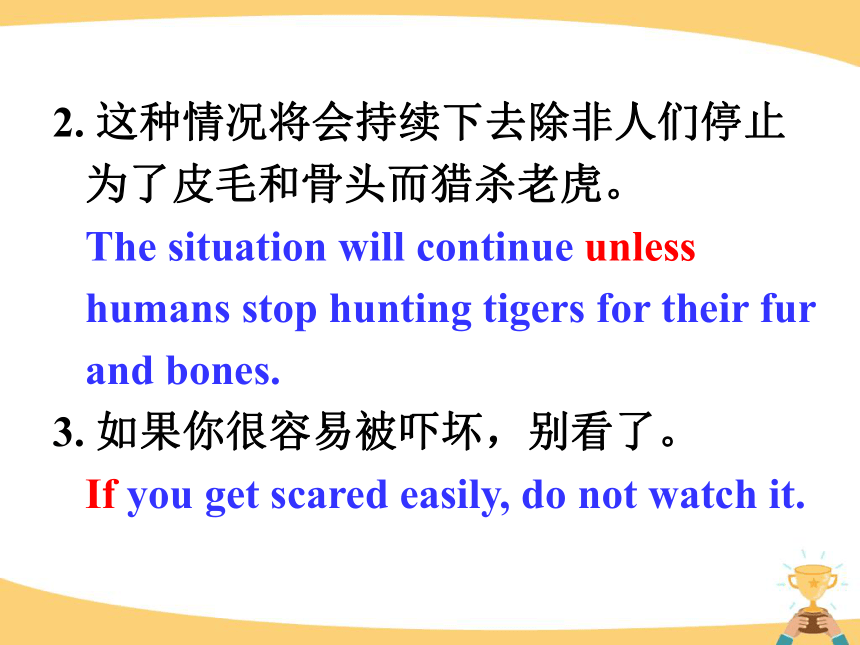 2. 这种情况将会持续下去除非人们停止为了皮毛和骨头而猎杀老虎。

The situation will continue unless humans stop hunting tigers for their fur and bones.

3. 如果你很容易被吓坏，别看了。

If you get scared easily, do not watch it.